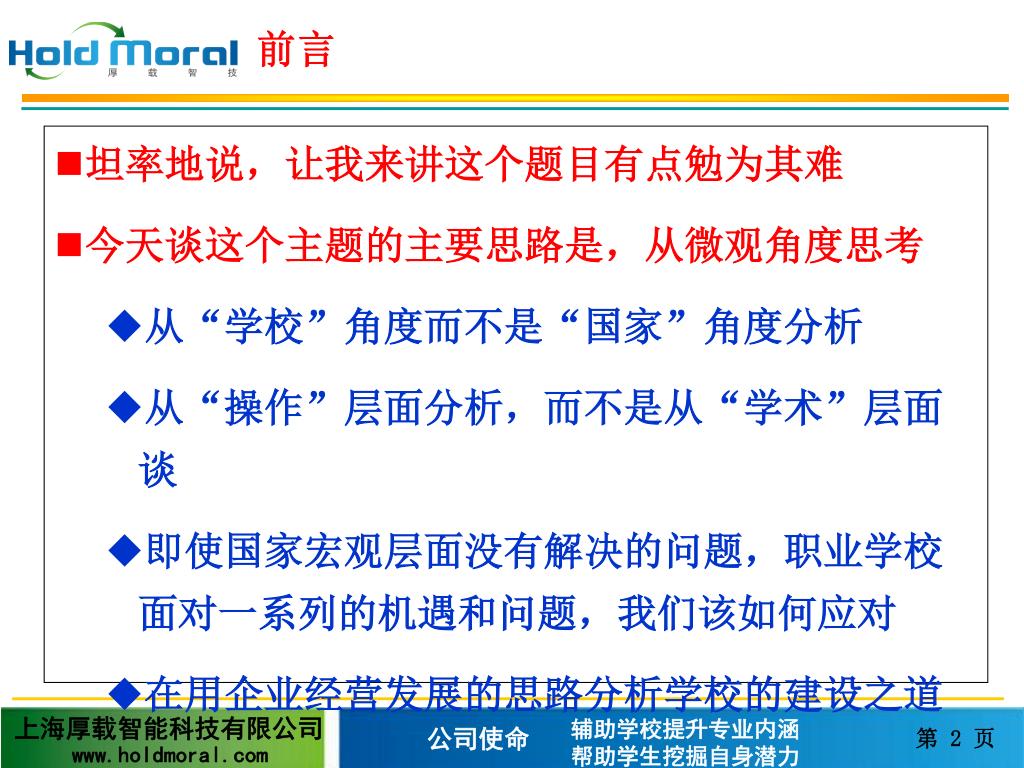 Hold Moral 厚 载 智 技 前言

■坦率地说，让我来讲这个题目有点勉为其难

■今天谈这个主题的主要思路是，从微观角度思考

◆从“学校”角度而不是“国家”角度分析

◆从“操作”层面分析，而不是从“学术”层面谈

◆即使国家宏观层面没有解决的问题，职业学校面对一系列的机遇和问题，我们该如何应对

◆在用企业经营发展的思路分析学校的建设之道

上海厚载智能科技有限公司
www.holdmoral.com

公司使命

辅助学校提升专业内涵
帮助学生挖掘自身潜力

第 2 页